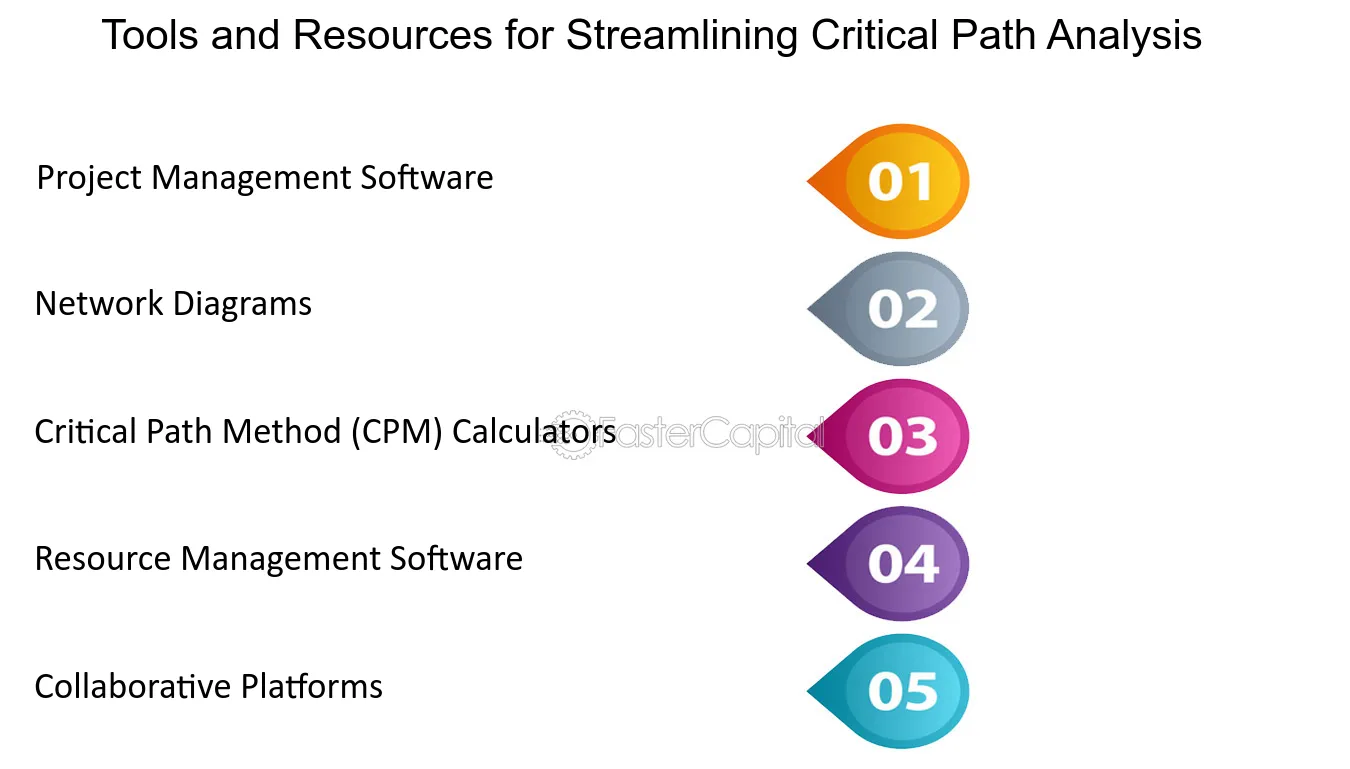 Tools and Resources for Streamlining Critical Path Analysis

Project Management Software

01

Network Diagrams

02

Critical Path Method (CPM) Calculators

FasterCapital

03

Resource Management Software

04

Collaborative Platforms

05